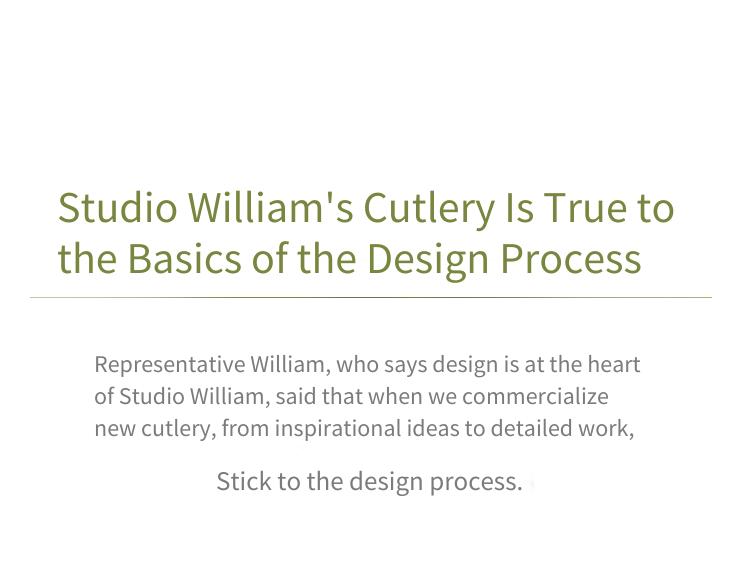 Studio William's Cutlery Is True to the Basics of the Design Process

Representative William, who says design is at the heart of Studio William, said that when we commercialize new cutlery, from inspirational ideas to detailed work,

Stick to the design process.